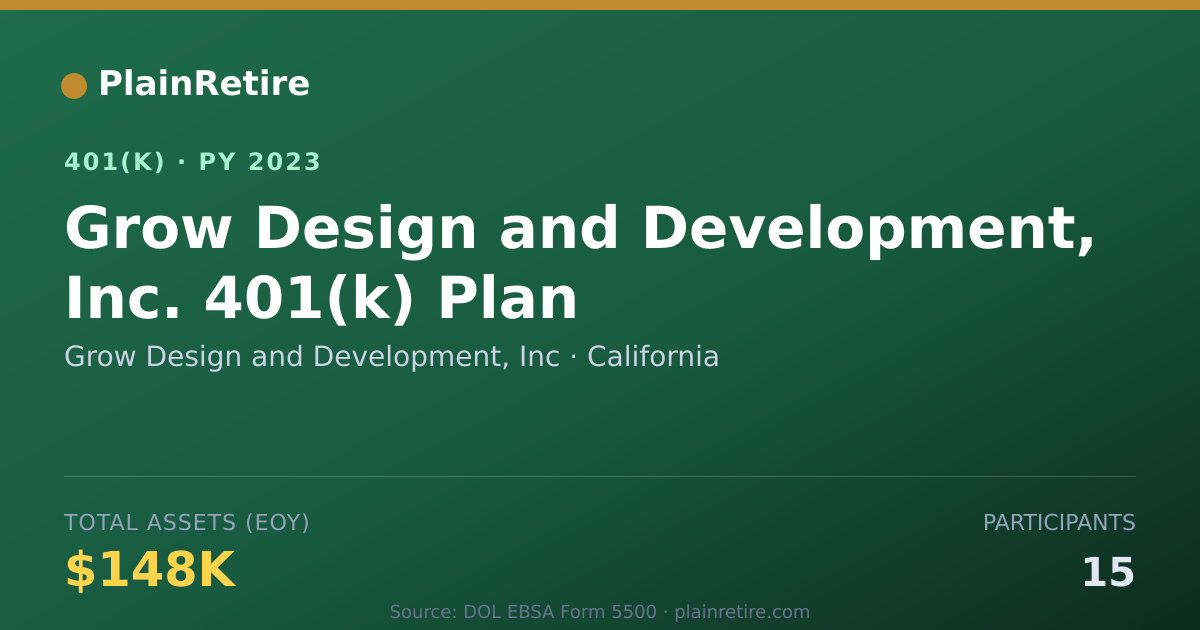 PlainRetire

401(K) · PY 2023

Grow Design and Development, Inc. 401(k) Plan

Grow Design and Development, Inc · California

TOTAL ASSETS (EOY)

$148K

PARTICIPANTS

15

Source: DOL EBSA Form 5500 · plainretire.com